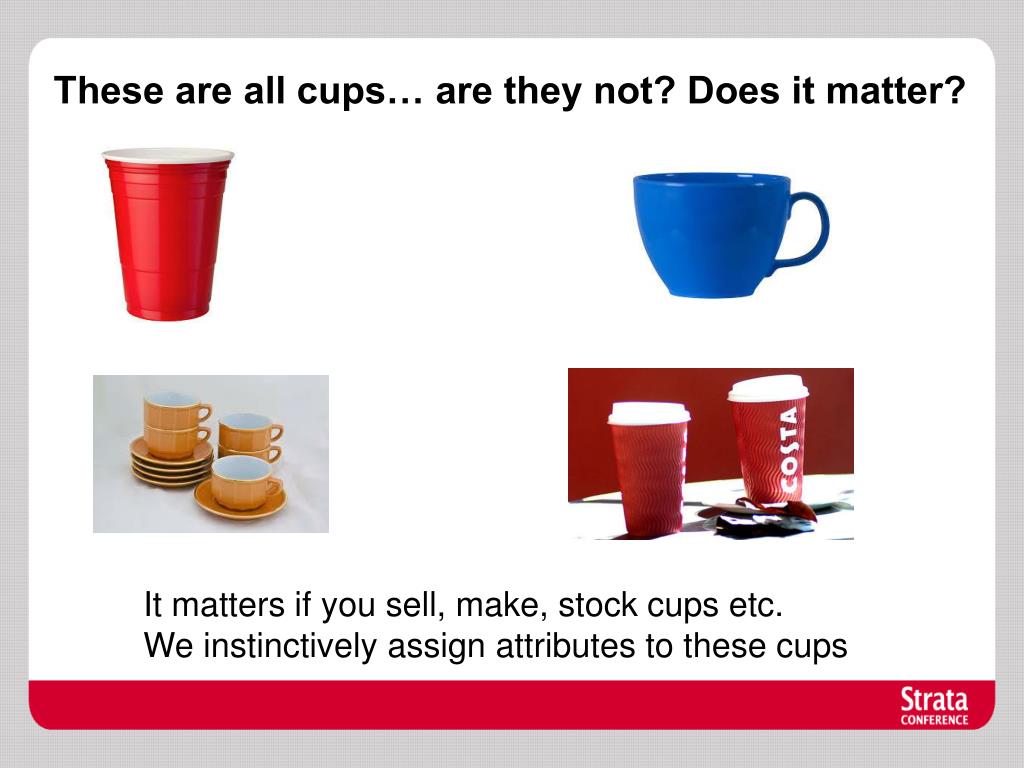 These are all cups… are they not? Does it matter?

COSTA

It matters if you sell, make, stock cups etc.
We instinctively assign attributes to these cups

Strata
CONFERENCE